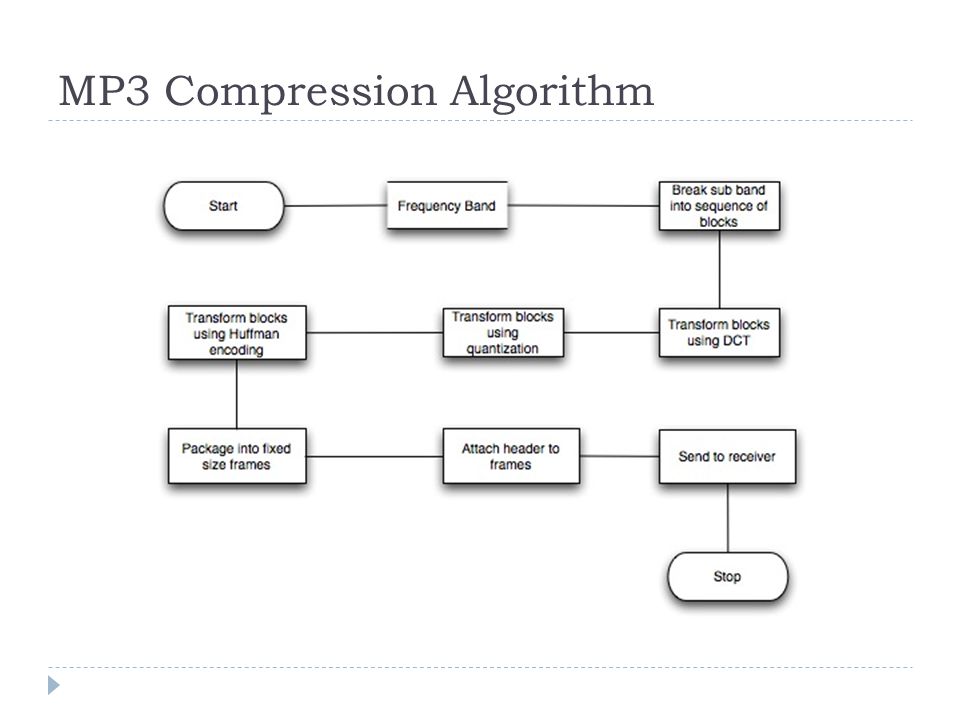 MP3 Compression Algorithm

Start

Frequency Band

Break sub band into sequence of blocks

Transform blocks using DCT

Transform blocks using quantization

Transform blocks using Huffman encoding

Package into fixed size frames

Attach header to frames

Send to receiver

Stop